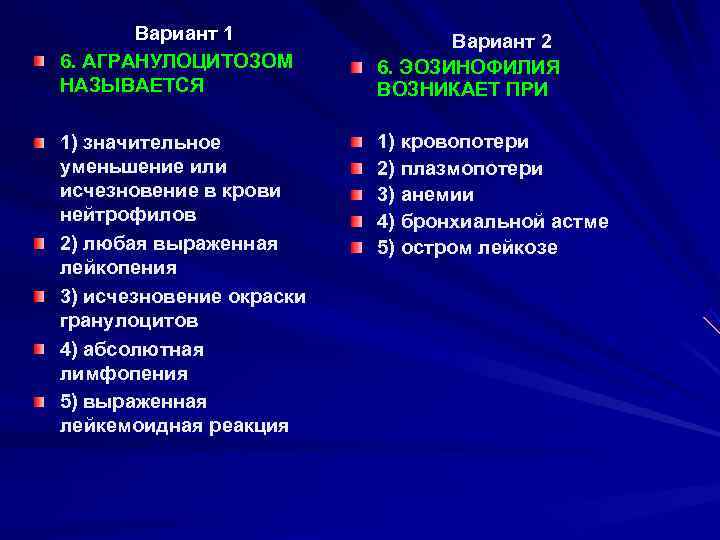 Вариант 1

6. АГРАНУЛОЦИТОЗОМ НАЗЫВАЕТСЯ

1) значительное уменьшение или исчезновение в крови нейтрофилов

2) любая выраженная лейкопения

3) исчезновение окраски гранулоцитов

4) абсолютная лимфопения

5) выраженная лейкемоидная реакция

Вариант 2

6. ЭОЗИНОФИЛИЯ ВОЗНИКАЕТ ПРИ

1) кровопотери

2) плазмопотери

3) анемии

4) бронхиальной астме

5) остром лейкозе